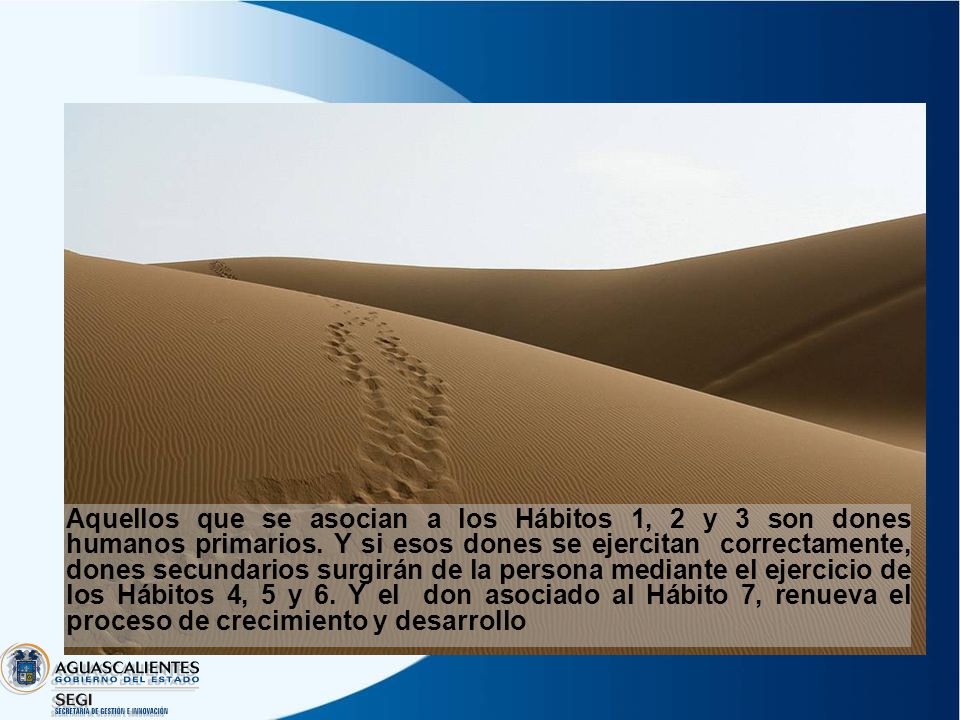 Aquellos que se asocian a los Hábitos 1, 2 y 3 son dones humanos primarios. Y si esos dones se ejercitan correctamente, dones secundarios surgirán de la persona mediante el ejercicio de los Hábitos 4, 5 y 6. Y el don asociado al Hábito 7, renueva el proceso de crecimiento y desarrollo

AGUASCALIENTES
GOBIERNO DEL ESTADO
SEGI
SECRETARÍA DE GESTIÓN E INNOVACIÓN